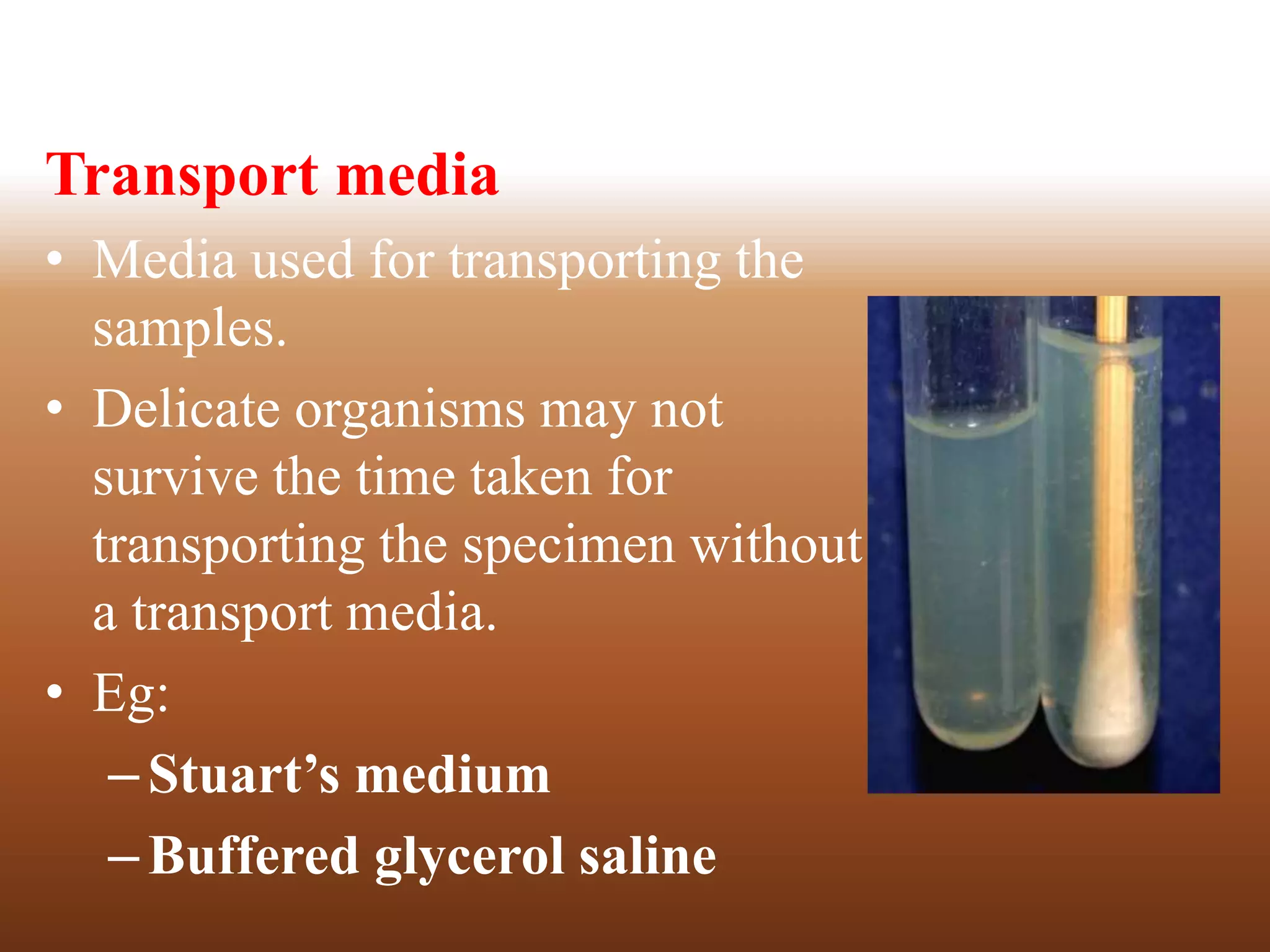 Transport media

• Media used for transporting the samples.

• Delicate organisms may not survive the time taken for transporting the specimen without a transport media.

• Eg:

– Stuart’s medium

– Buffered glycerol saline